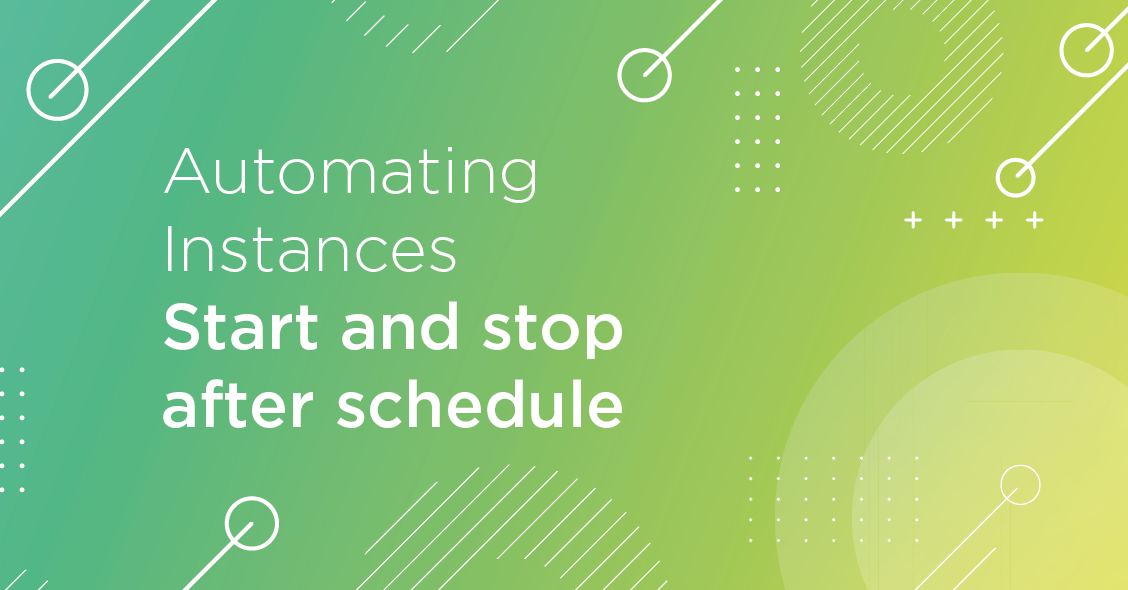 Automating Instances
Start and stop after schedule